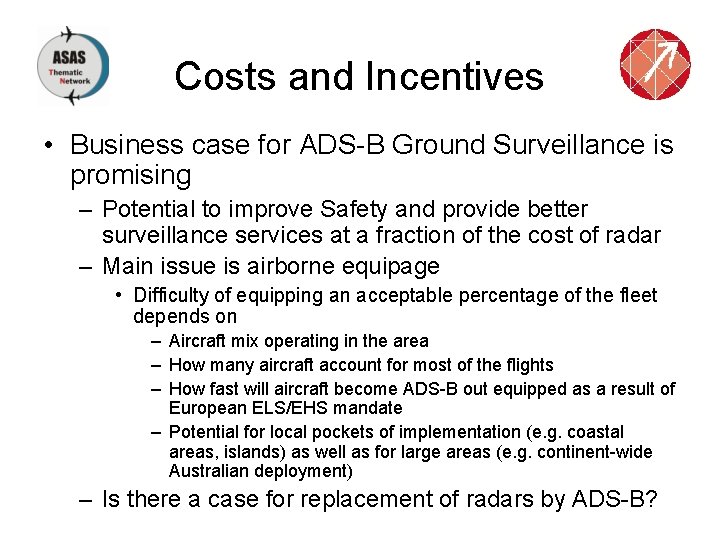 ASAS
Thematic
Network

Costs and Incentives

• Business case for ADS-B Ground Surveillance is promising

– Potential to improve Safety and provide better surveillance services at a fraction of the cost of radar

– Main issue is airborne equipage

• Difficulty of equipping an acceptable percentage of the fleet depends on

– Aircraft mix operating in the area

– How many aircraft account for most of the flights

– How fast will aircraft become ADS-B out equipped as a result of European ELS/EHS mandate

– Potential for local pockets of implementation (e.g. coastal areas, islands) as well as for large areas (e.g. continent-wide Australian deployment)

– Is there a case for replacement of radars by ADS-B?